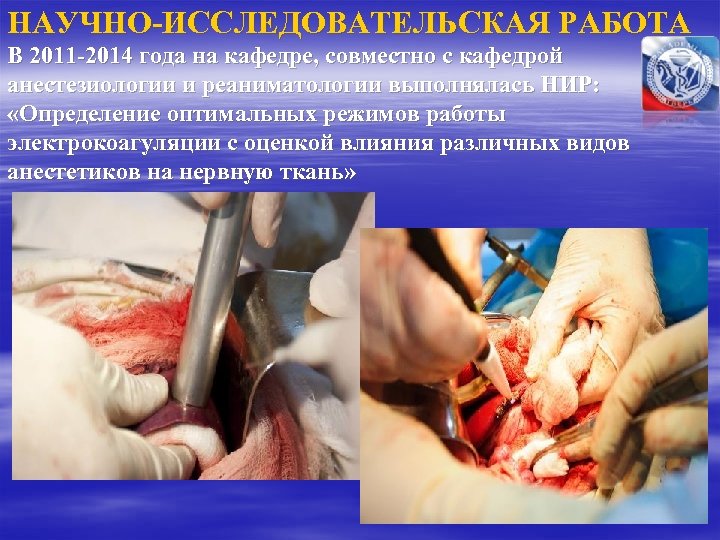 НАУЧНО-ИССЛЕДОВАТЕЛЬСКАЯ РАБОТА

В 2011-2014 года на кафедре, совместно с кафедрой анестезиологии и реаниматологии выполнялась НИР: «Определение оптимальных режимов работы электрокоагуляции с оценкой влияния различных видов анестетиков на нервную ткань»